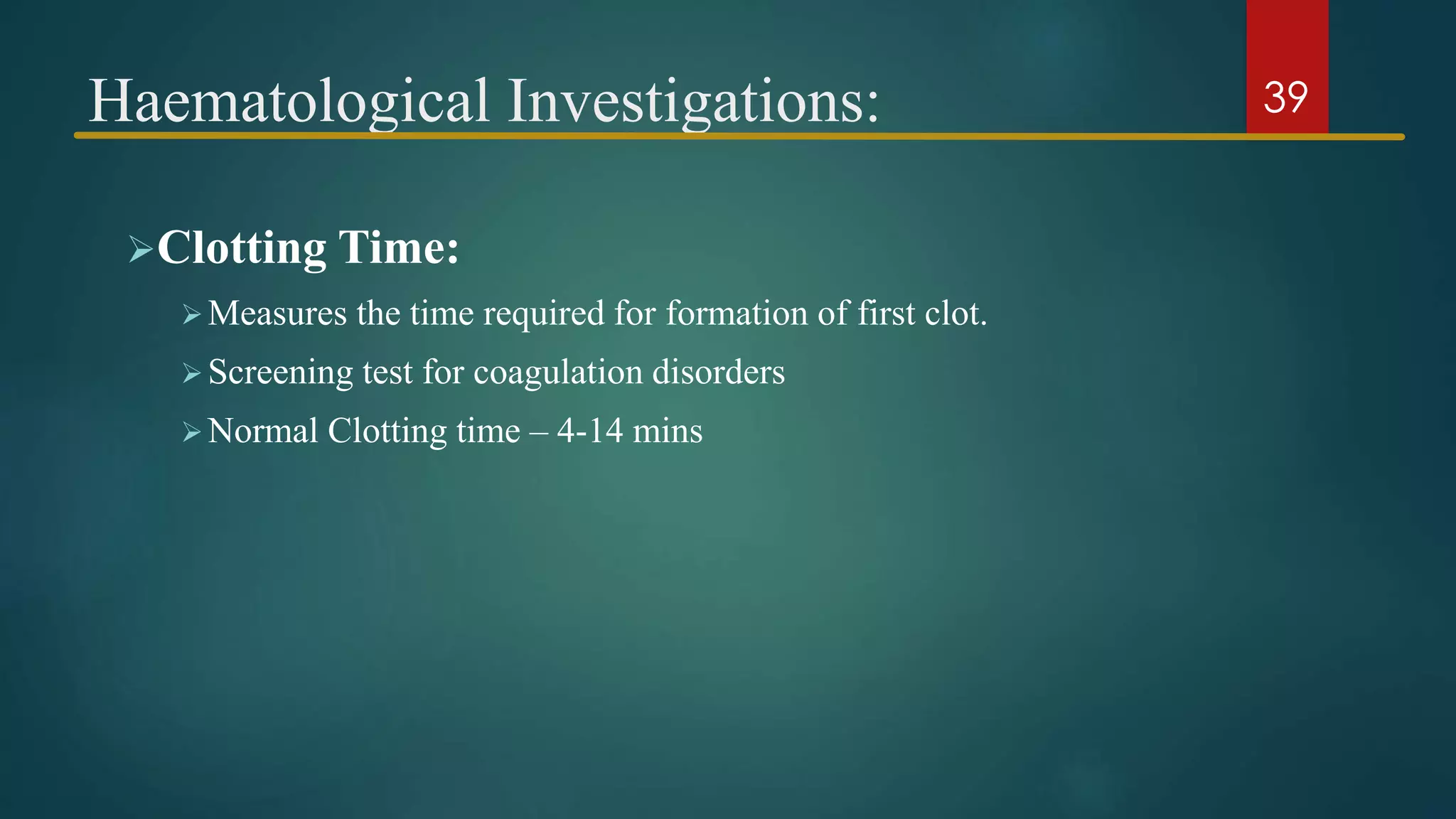 Haematological Investigations:

39

➢ Clotting Time:

➢ Measures the time required for formation of first clot.

➢ Screening test for coagulation disorders

➢ Normal Clotting time – 4-14 mins